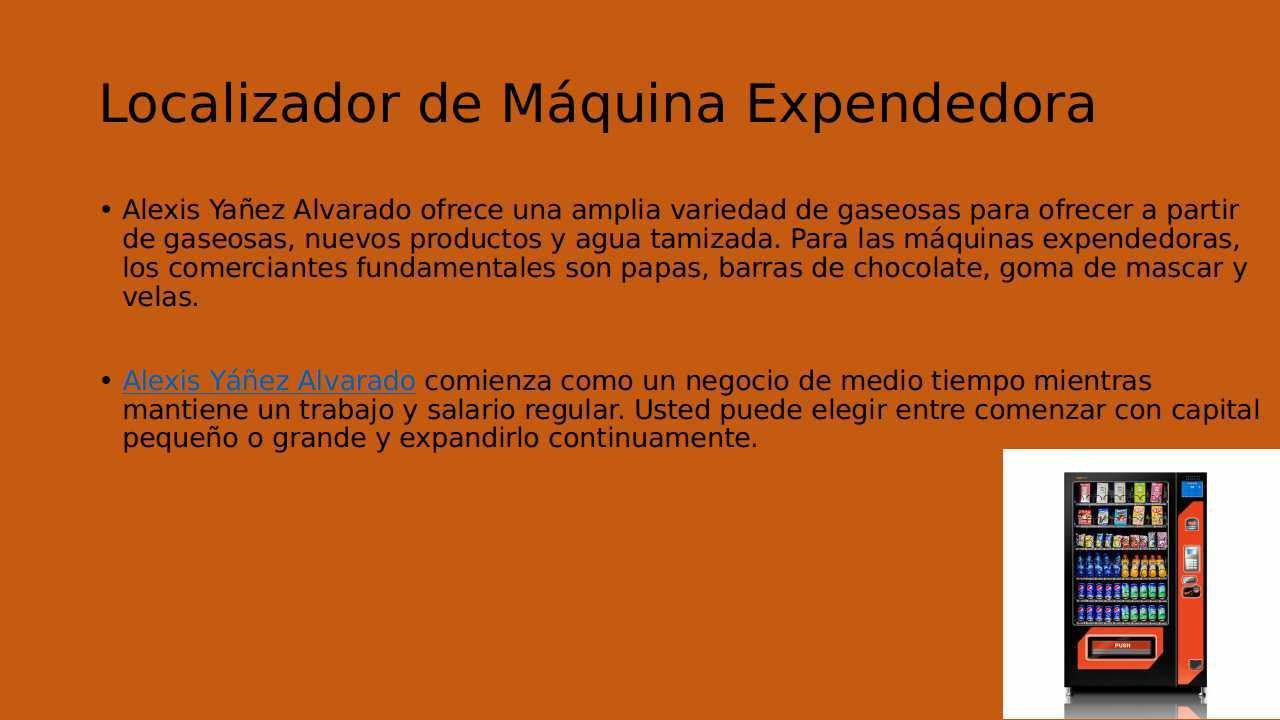 Localizador de Máquina Expendedora

• Alexis Yañez Alvarado ofrece una amplia variedad de gaseosas para ofrecer a partir de gaseosas, nuevos productos y agua tamizada. Para las máquinas expendedoras, los comerciantes fundamentales son papas, barras de chocolate, goma de mascar y velas.

• Alexis Yáñez Alvarado comienza como un negocio de medio tiempo mientras mantiene un trabajo y salario regular. Usted puede elegir entre comenzar con capital pequeño o grande y expandirlo continuamente.

PUSH